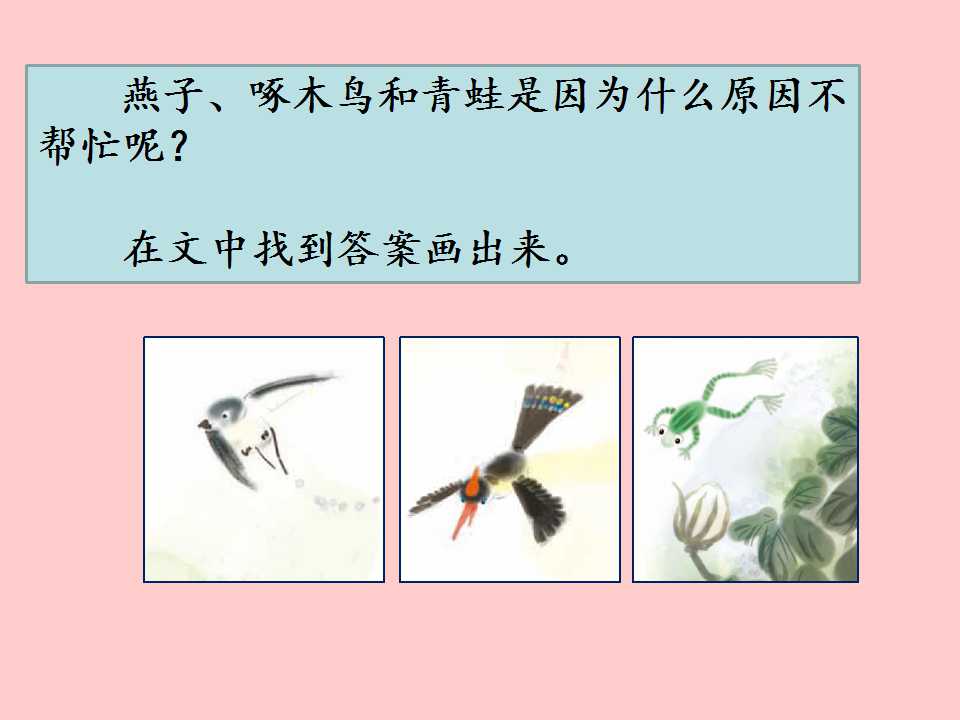 燕子、啄木鸟和青蛙是因为什么原因不帮忙呢？

在文中找到答案画出来。